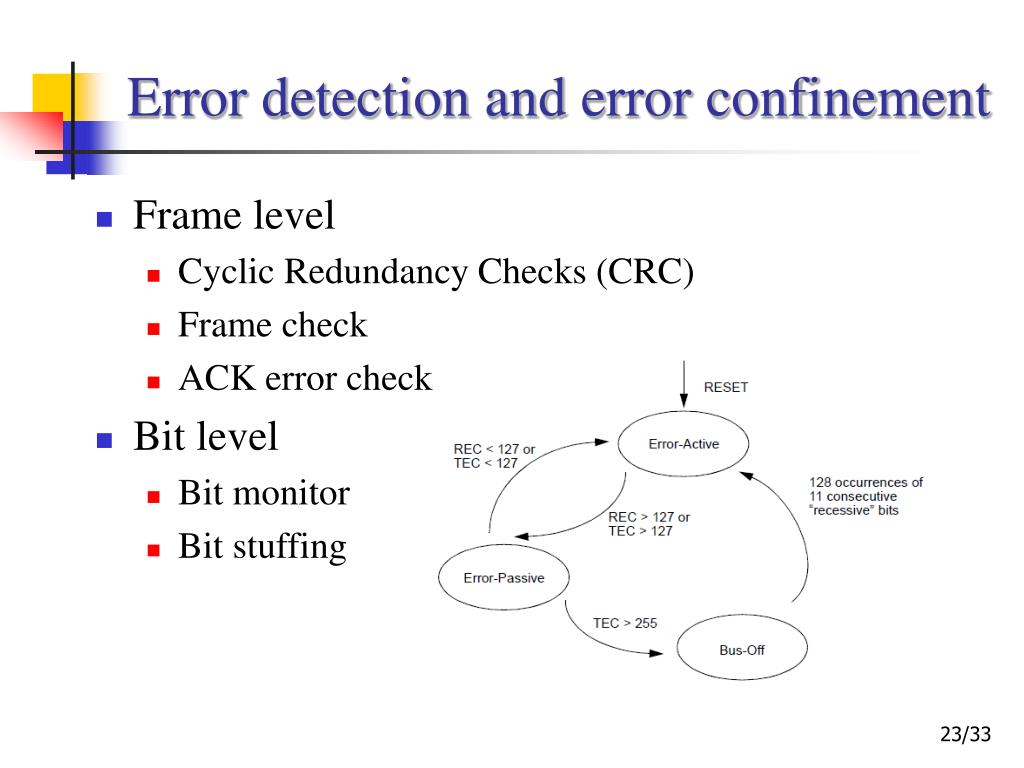 Error detection and error confinement

Frame level

Cyclic Redundancy Checks (CRC)

Frame check

ACK error check

Bit level

Bit monitor

Bit stuffing

RESET

Error-Active

REC < 127 or TEC < 127

REC > 127 or TEC > 127

128 occurrences of 11 consecutive "recessive" bits

Error-Passive

TEC > 255

Bus-Off

23/33